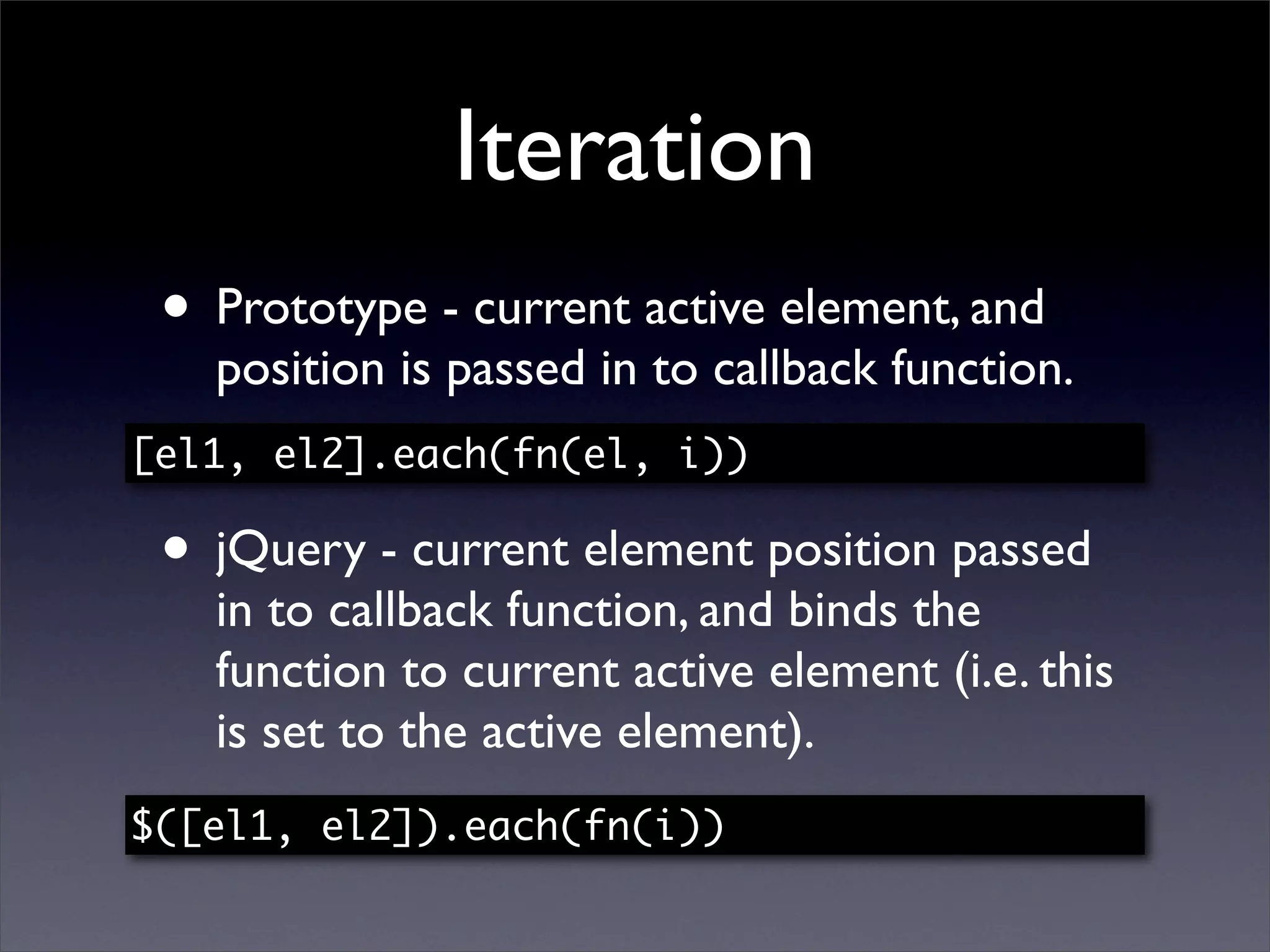 Iteration

• Prototype - current active element, and position is passed in to callback function.

[el1, el2].each(fn(el, i))

• jQuery - current element position passed in to callback function, and binds the function to current active element (i.e. this is set to the active element).

$([el1, el2]).each(fn(i))